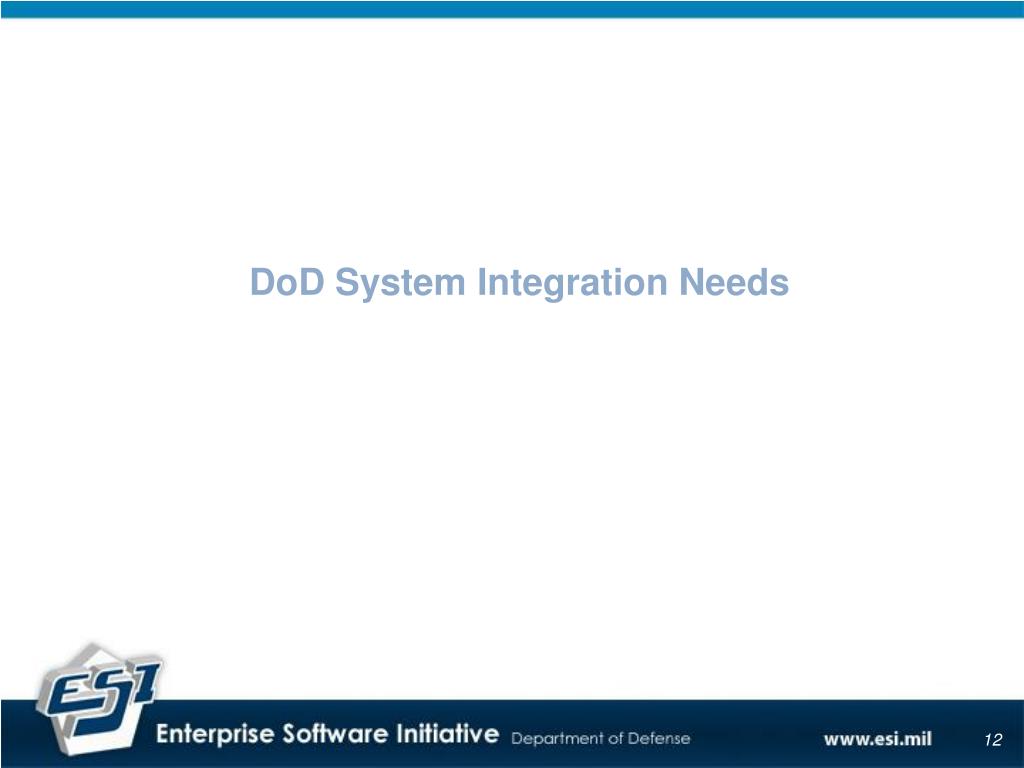 DoD System Integration Needs

ESI

Enterprise Software Initiative Department of Defense

www.esi.mil

12